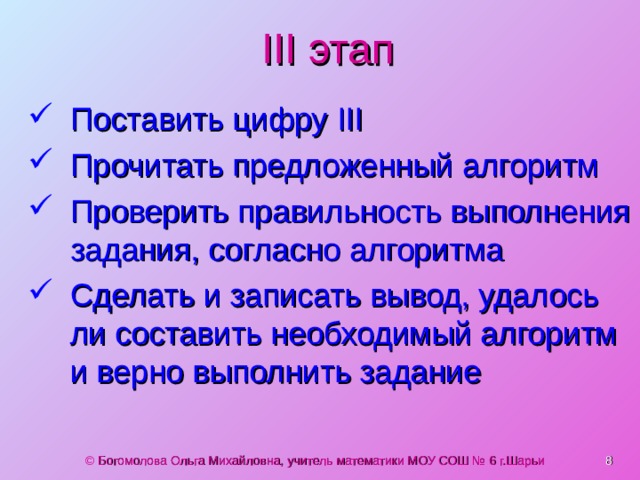 III этап

✓ Поставить цифру III

✓ Прочитать предложенный алгоритм

✓ Проверить правильность выполнения задания, согласно алгоритма

✓ Сделать и записать вывод, удалось ли составить необходимый алгоритм и верно выполнить задание

© Богомолова Ольга Михайловна, учитель математики МОУ СОШ № 6 г.Шарьи

8